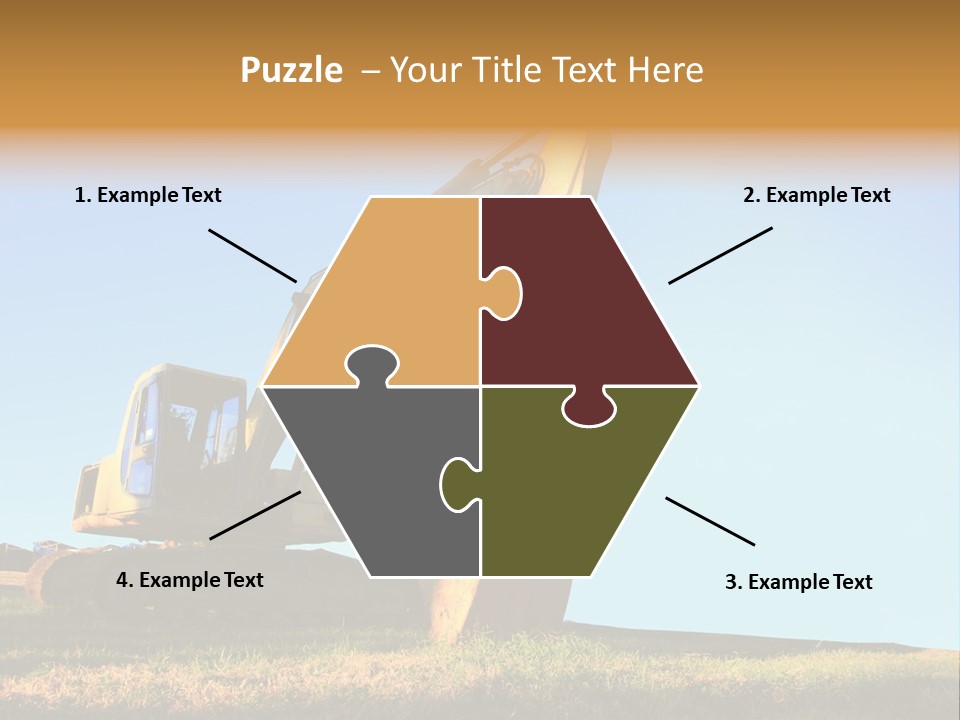 Puzzle – Your Title Text Here

1. Example Text

2. Example Text

4. Example Text

3. Example Text